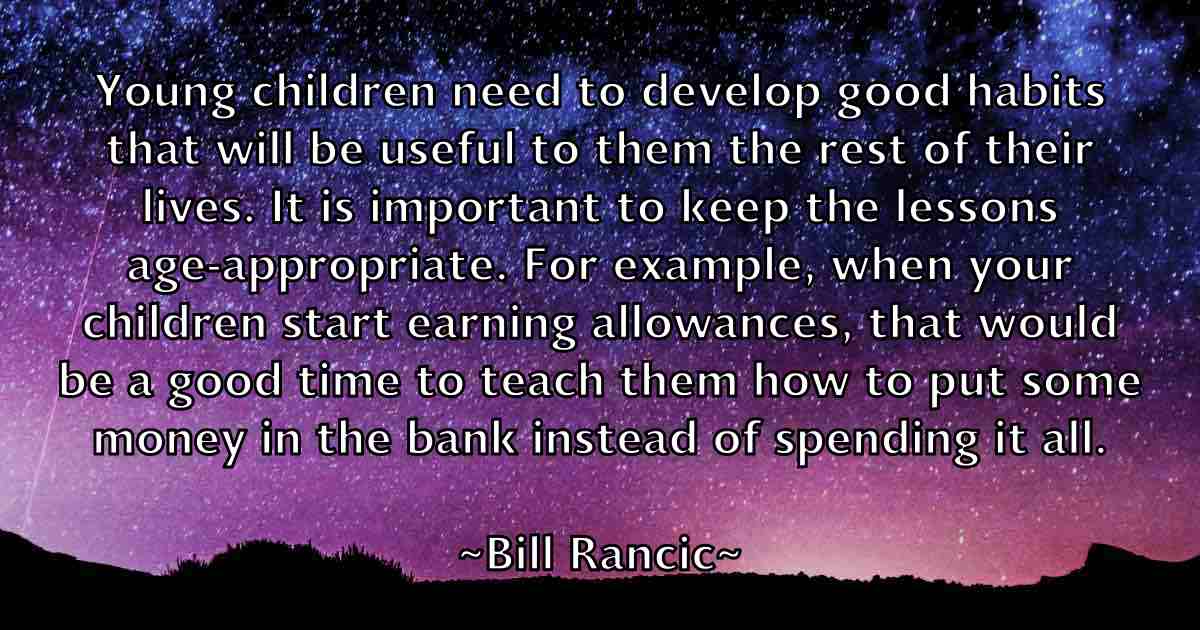 Young children need to develop good habits that will be useful to them the rest of their lives. It is important to keep the lessons age-appropriate. For example, when your children start earning allowances, that would be a good time to teach them how to put some money in the bank instead of spending it all.

~Bill Rancic~